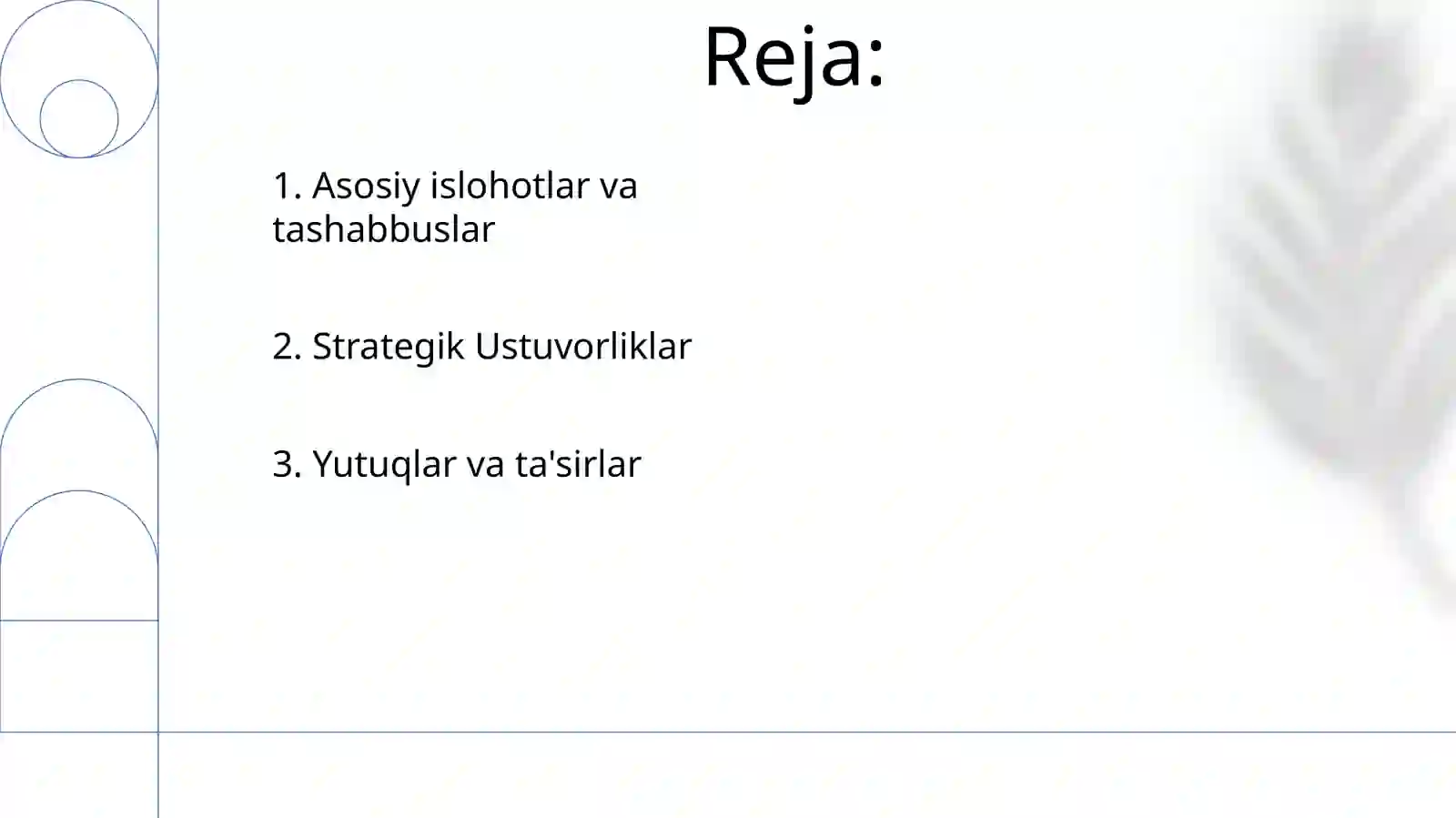 Reja:

1. Asosiy islohotlar va tashabbuslar

2. Strategik Ustuvorliklar

3. Yutuqlar va ta'sirlar